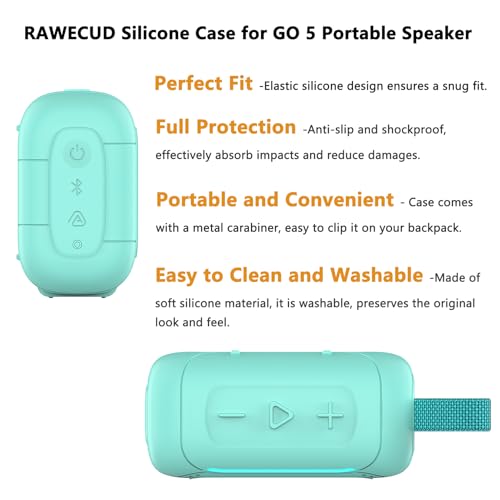 RAWECUD Silicone Case for GO 5 Portable Speaker

Perfect Fit -Elastic silicone design ensures a snug fit.

Full Protection -Anti-slip and shockproof, effectively absorb impacts and reduce damages.

Portable and Convenient - Case comes with a metal carabiner, easy to clip it on your backpack.

Easy to Clean and Washable -Made of soft silicone material, it is washable, preserves the original look and feel.